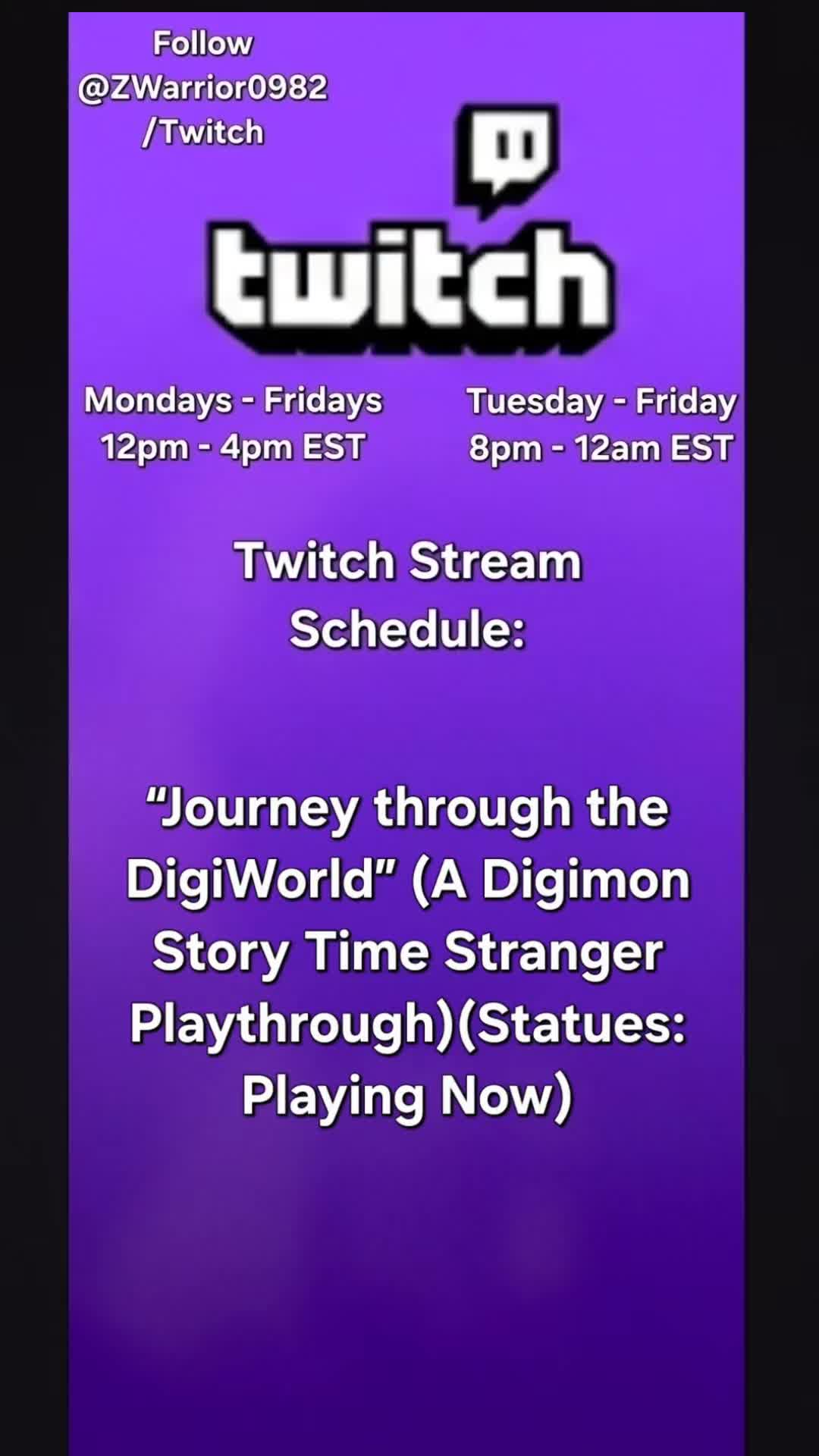 Follow
@ZWarrior0982
/Twitch

twitch

Mondays - Fridays
12pm - 4pm EST

Tuesday - Friday
8pm - 12am EST

Twitch Stream Schedule:

“Journey through the DigiWorld” (A Digimon Story Time Stranger Playthrough)(Statues: Playing Now)